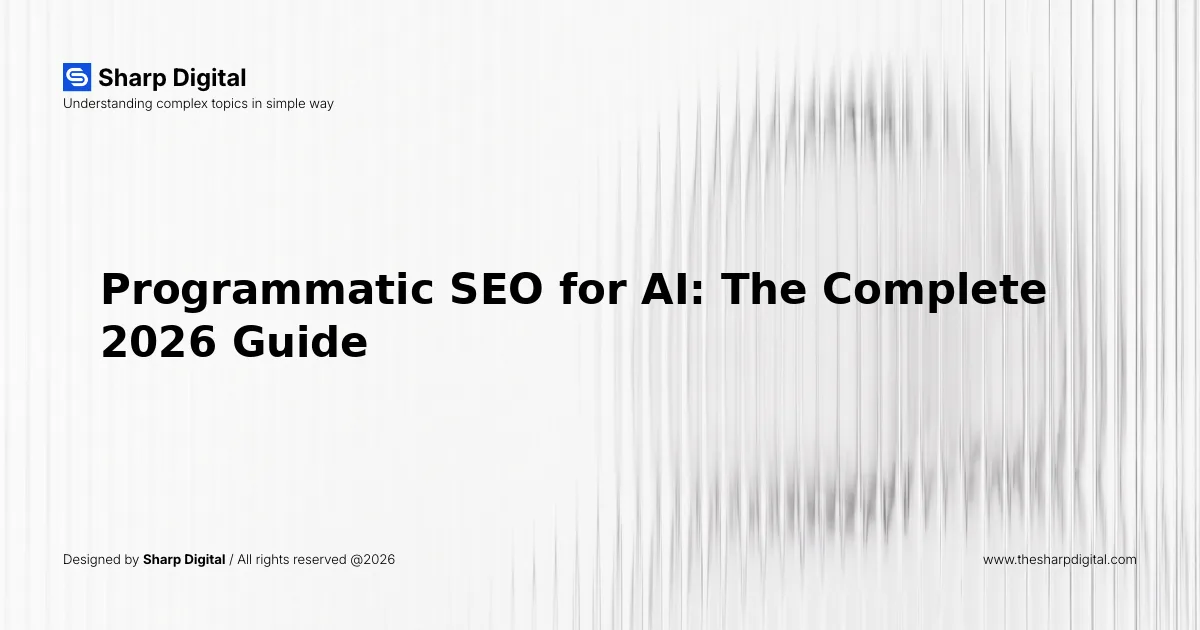 Sharp Digital
Understanding complex topics in simple way

Programmatic SEO for AI: The Complete 2026 Guide

Designed by Sharp Digital / All rights reserved @2026

www.thesharpdigital.com